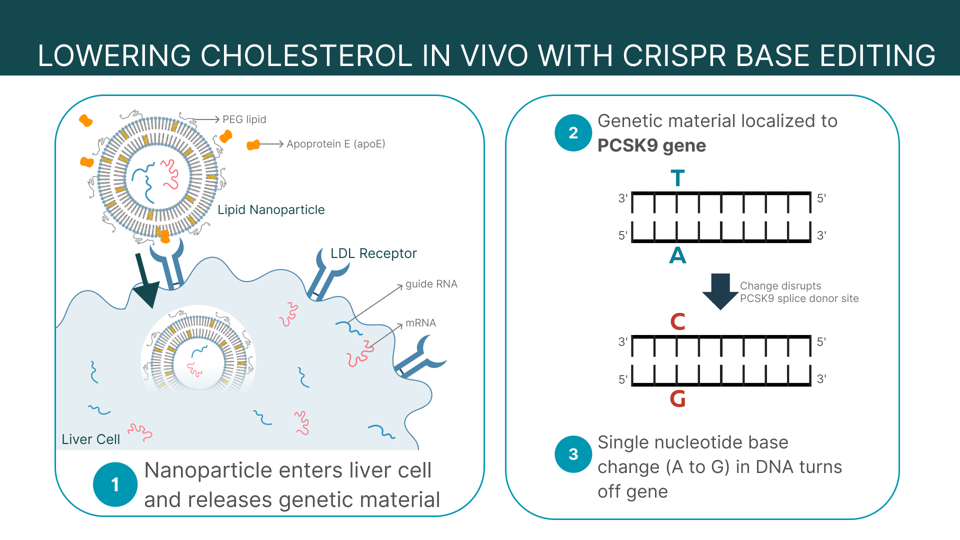 LOWERING CHOLESTEROL IN VIVO WITH CRISPR BASE EDITING

PEG lipid

Apoprotein E (apoE)

Lipid Nanoparticle

LDL Receptor

guide RNA

mRNA

Liver Cell

1 Nanoparticle enters liver cell and releases genetic material

2 Genetic material localized to **PCSK9 gene**

T

3'

5'

5'

3'

A

Change disrupts PCSK9 splice donor site

C

3'

5'

5'

3'

G

3 Single nucleotide base change (A to G) in DNA turns off gene